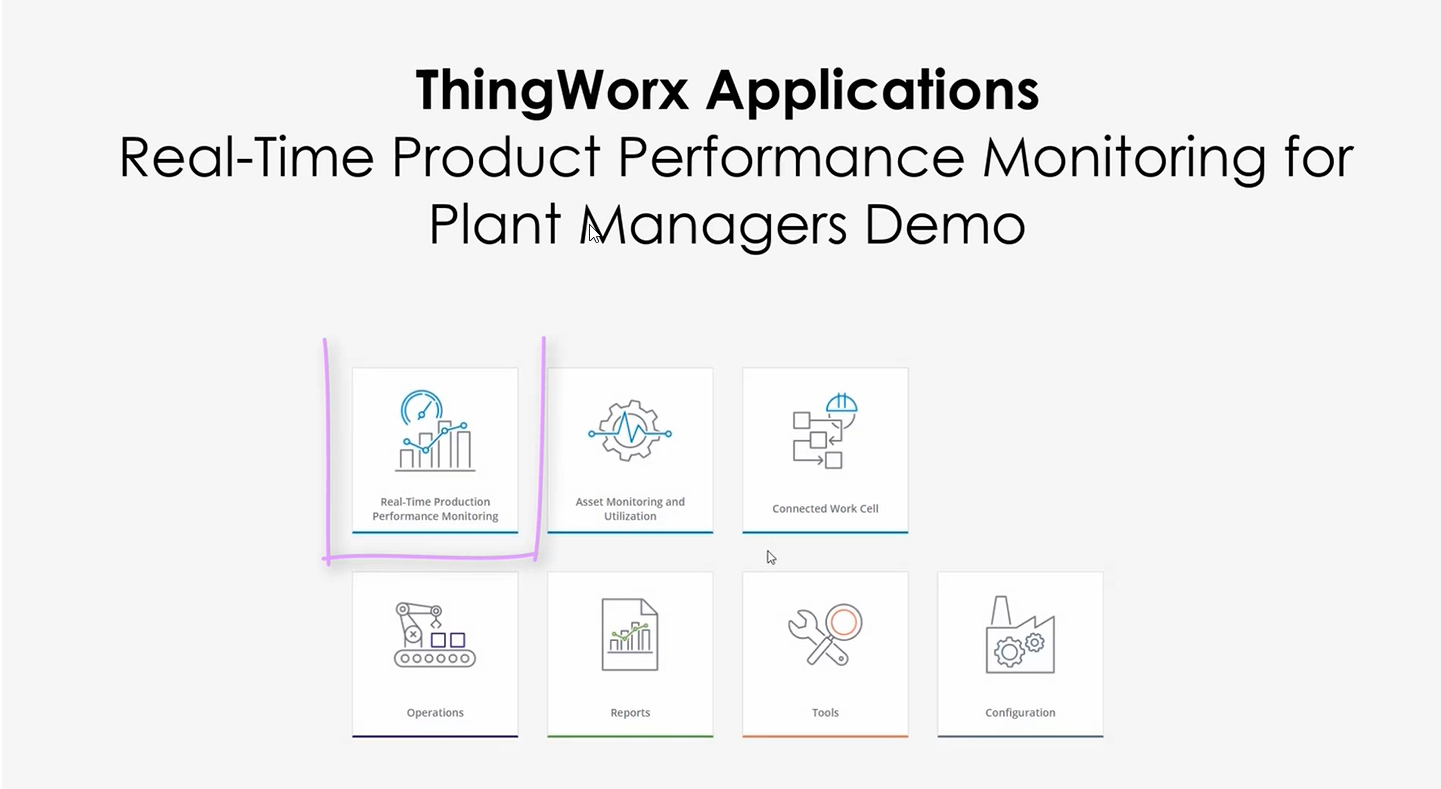 ThingWorx Applications
Real-Time Product Performance Monitoring for Plant Managers Demo

Real-Time Production Performance Monitoring

Asset Monitoring and Utilization

Connected Work Cell

Operations

Reports

Tools

Configuration